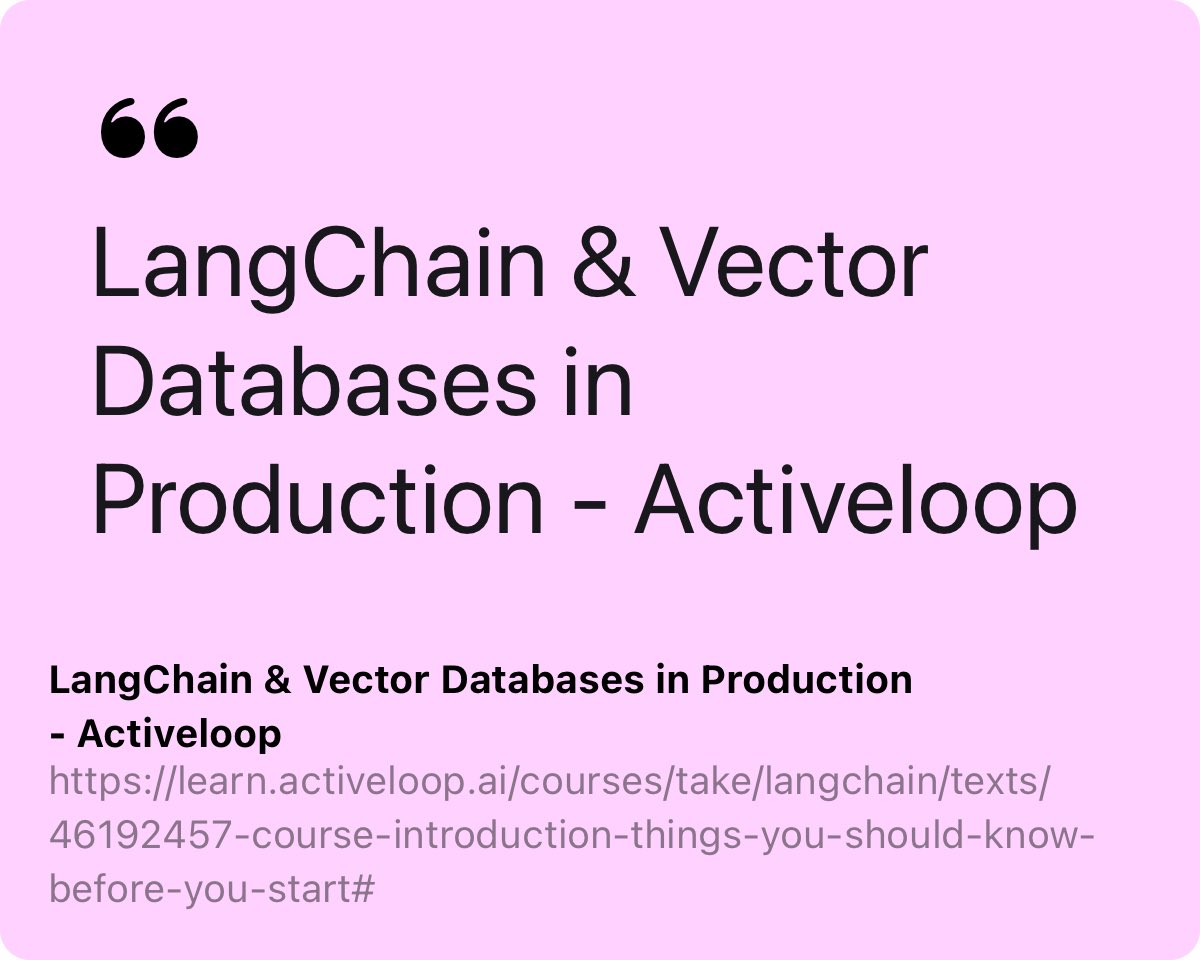 “

LangChain & Vector Databases in Production - Activeloop

LangChain & Vector Databases in Production - Activeloop
https://learn.activeloop.ai/courses/take/langchain/texts/46192457-course-introduction-things-you-should-know-before-you-start#